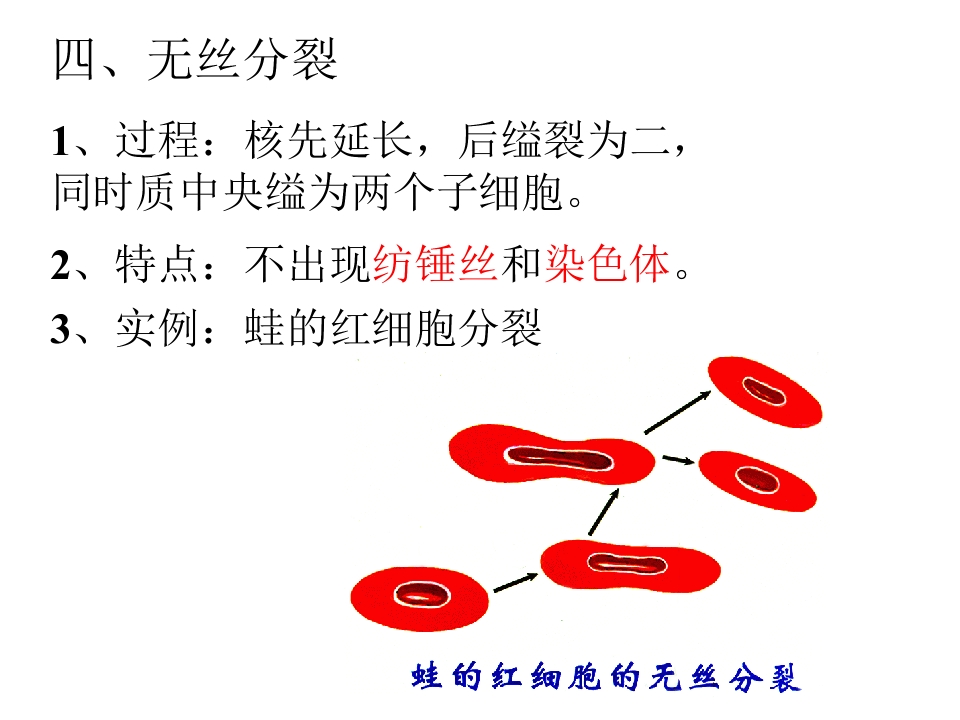 四、无丝分裂

1、过程：核先延长，后缢裂为二，同时质中央缢为两个子细胞。

2、特点：不出现纺锤丝和染色体。

3、实例：蛙的红细胞分裂

蛙的红细胞的无丝分裂